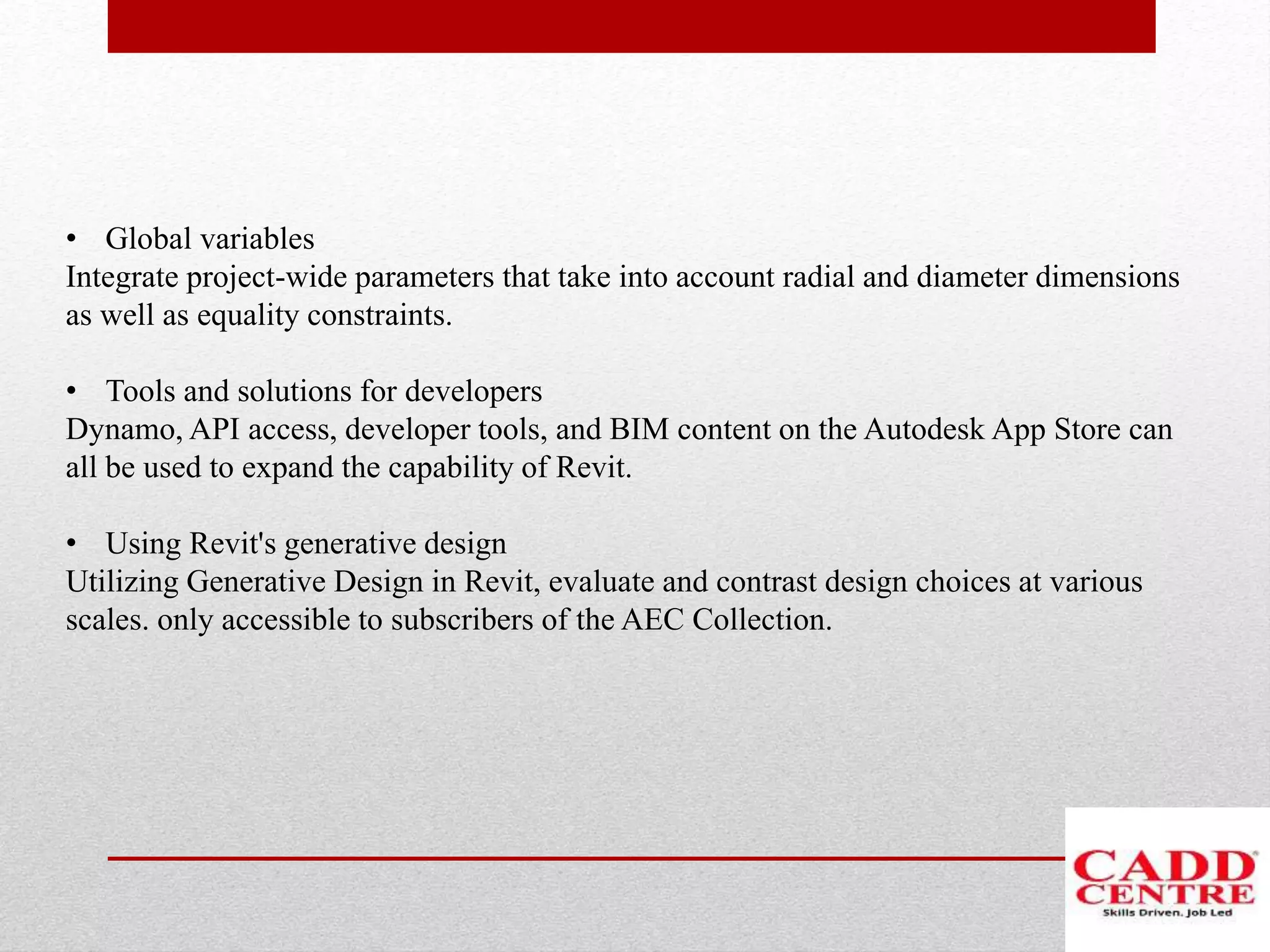 • Global variables
Integrate project-wide parameters that take into account radial and diameter dimensions as well as equality constraints.

• Tools and solutions for developers
Dynamo, API access, developer tools, and BIM content on the Autodesk App Store can all be used to expand the capability of Revit.

• Using Revit's generative design
Utilizing Generative Design in Revit, evaluate and contrast design choices at various scales. only accessible to subscribers of the AEC Collection.

CADD CENTRE
Skills Driven. Job Led